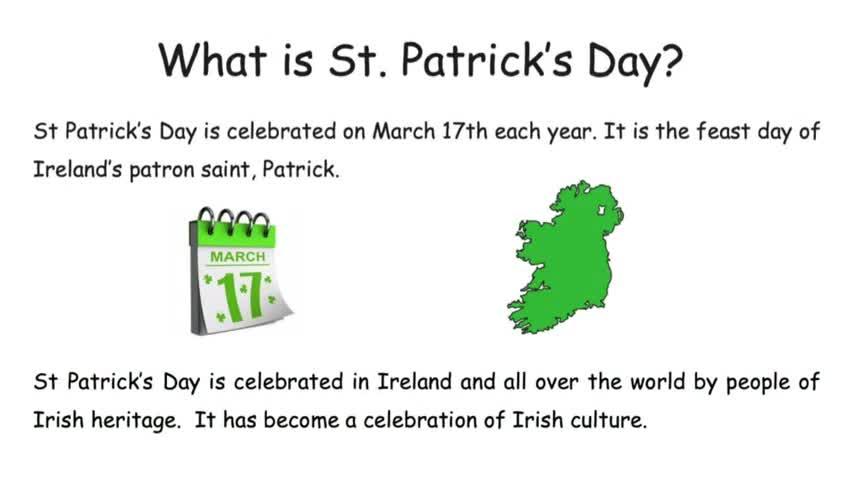 What is St. Patrick's Day?

St Patrick's Day is celebrated on March 17th each year. It is the feast day of Ireland's patron saint, Patrick.

MARCH
17

St Patrick's Day is celebrated in Ireland and all over the world by people of Irish heritage. It has become a celebration of Irish culture.